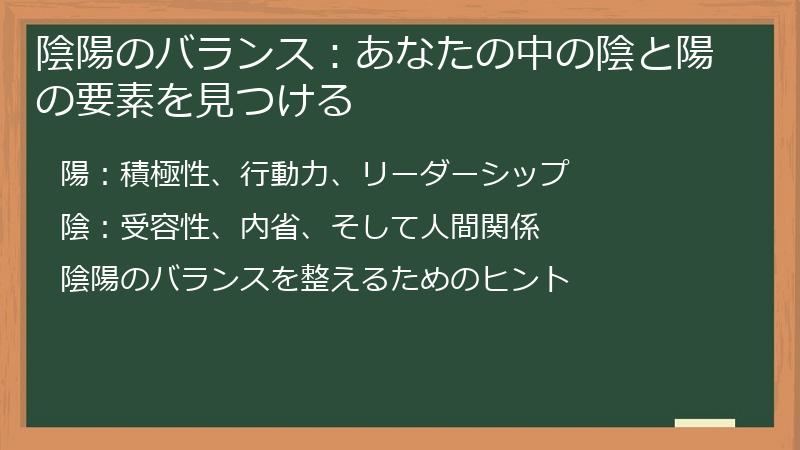 陰陽のバランス：あなたの中の陰と陽の要素を見つける

陽：積極性、行動力、リーダーシップ

陰：受容性、内省、そして人間関係

陰陽のバランスを整えるためのヒント